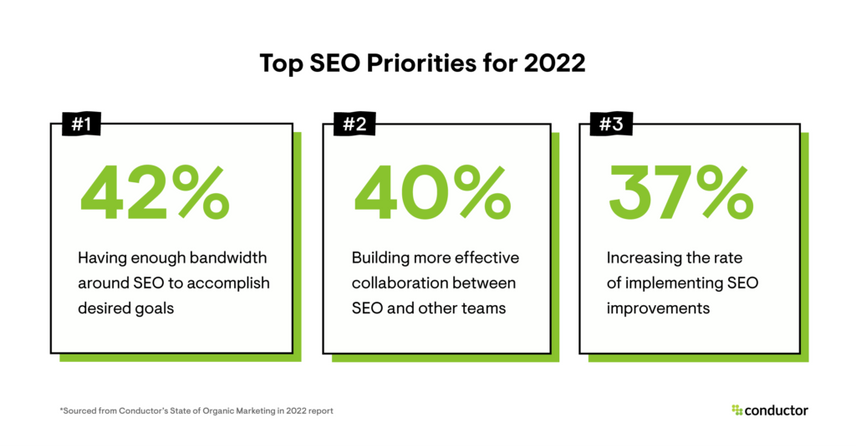 Top SEO Priorities for 2022

#1

42%

Having enough bandwidth around SEO to accomplish desired goals

#2

40%

Building more effective collaboration between SEO and other teams

#3

37%

Increasing the rate of implementing SEO improvements

*Sourced from Conductor's State of Organic Marketing in 2022 report

conductor